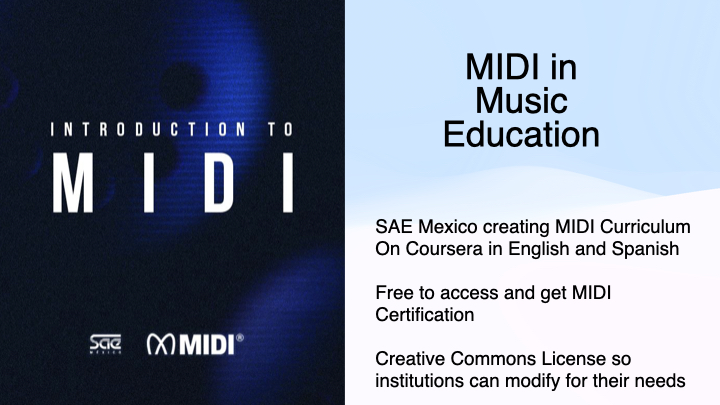 INTRODUCTION TO

MIDI

SAE MEXICO

MIDI®

MIDI in Music Education

SAE Mexico creating MIDI Curriculum On Coursera in English and Spanish

Free to access and get MIDI Certification

Creative Commons License so institutions can modify for their needs